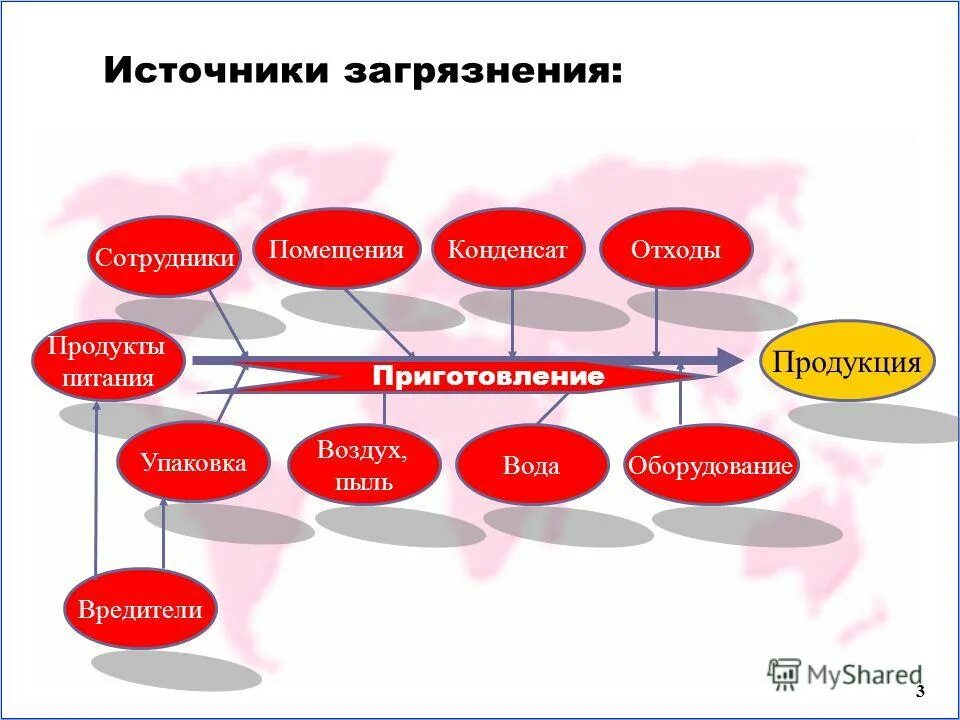 Источники загрязнения:

Сотрудники

Помещения

Конденсат

Отходы

Продукты питания

Приготовление

Продукция

Упаковка

Воздух, пыль

Вода

Оборудование

Вредители

MyShared

3